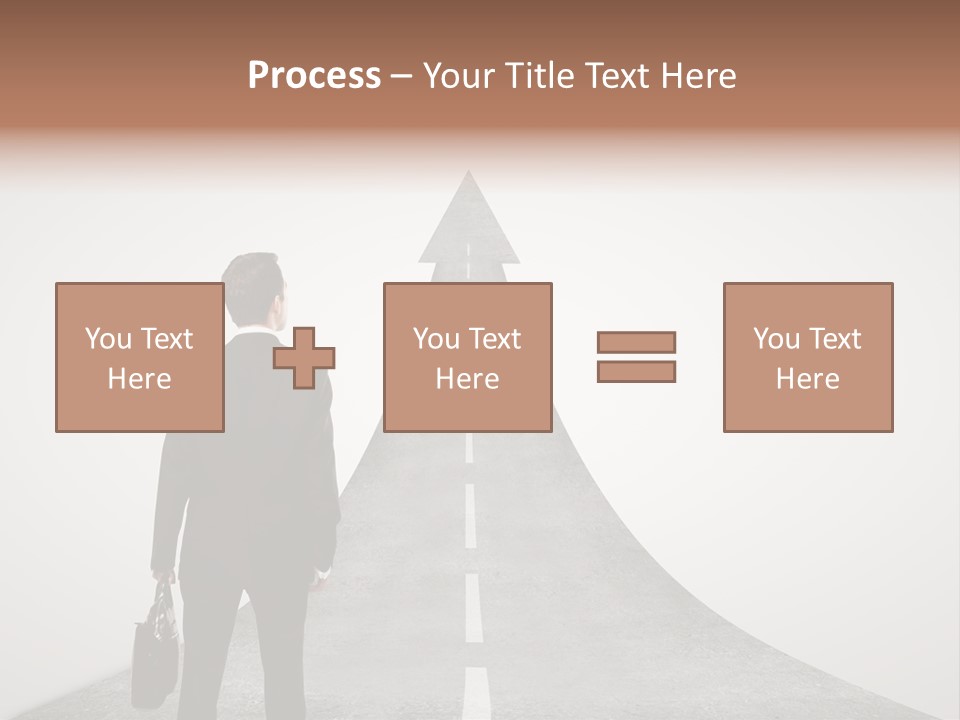 Process – Your Title Text Here

You Text Here

You Text Here

You Text Here